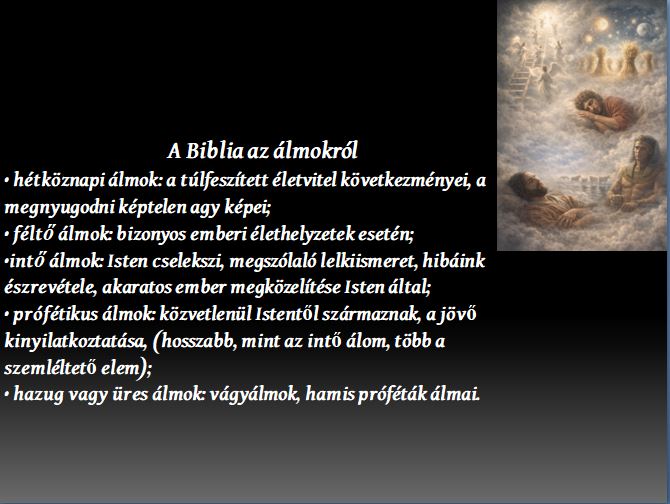 A Biblia az álmokról

• hétköznapi álmok: a túlfeszített életvitel következményei, a megnyugodni képtelen agy képei;

• féltő álmok: bizonyos emberi élethelyzetek esetén;

•intő álmok: Isten cselekszi, megszólaló lelkiismeret, hibáink észrevétele, akaratos ember megközelítése Isten által;

• prófétikus álmok: közvetlenül Istentől származnak, a jövő kinyilatkoztatása, (hosszabb, mint az intő álom, több a szemléltető elem);

• hazug vagy üres álmok: vágyálmok, hamis próféták álmai.